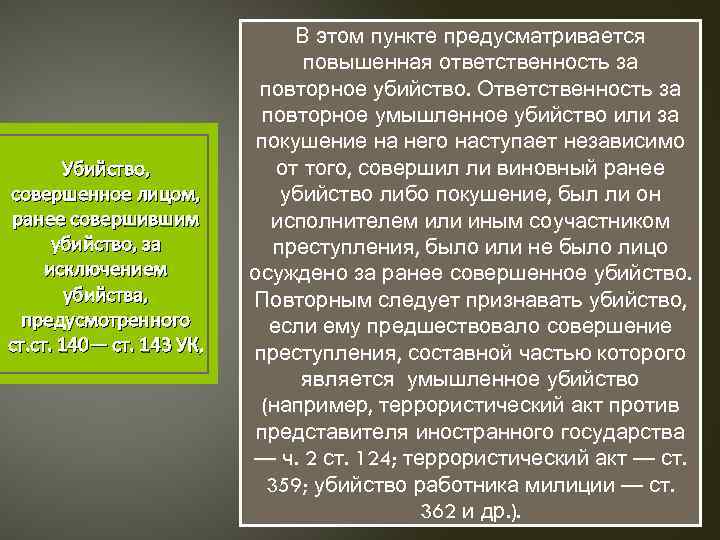 Убийство, совершенное лицом, ранее совершившим убийство, за исключением убийства, предусмотренного ст.ст. 140— ст. 143 УК.

В этом пункте предусматривается повышенная ответственность за повторное убийство. Ответственность за повторное умышленное убийство или за покушение на него наступает независимо от того, совершил ли виновный ранее убийство либо покушение, был ли он исполнителем или иным соучастником преступления, было или не было лицо осуждено за ранее совершенное убийство. Повторным следует признавать убийство, если ему предшествовало совершение преступления, составной частью которого является умышленное убийство (например, террористический акт против представителя иностранного государства — ч. 2 ст. 124; террористический акт — ст. 359; убийство работника милиции — ст. 362 и др.).